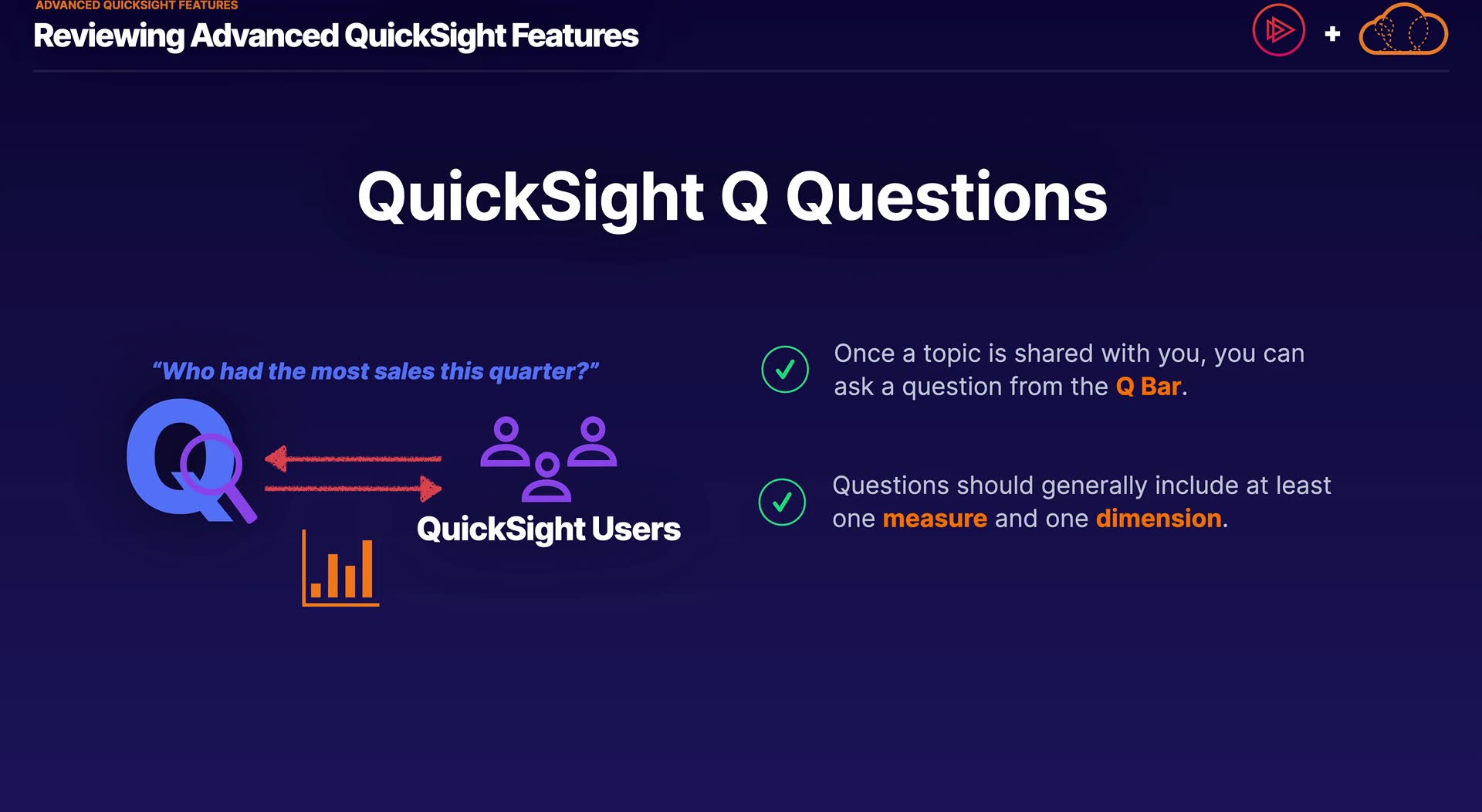 ADVANCED QUICKSIGHT FEATURES
Reviewing Advanced QuickSight Features

+

QuickSight Q Questions

"Who had the most sales this quarter?"

Q

QuickSight Users

Once a topic is shared with you, you can ask a question from the Q Bar.

Questions should generally include at least one measure and one dimension.